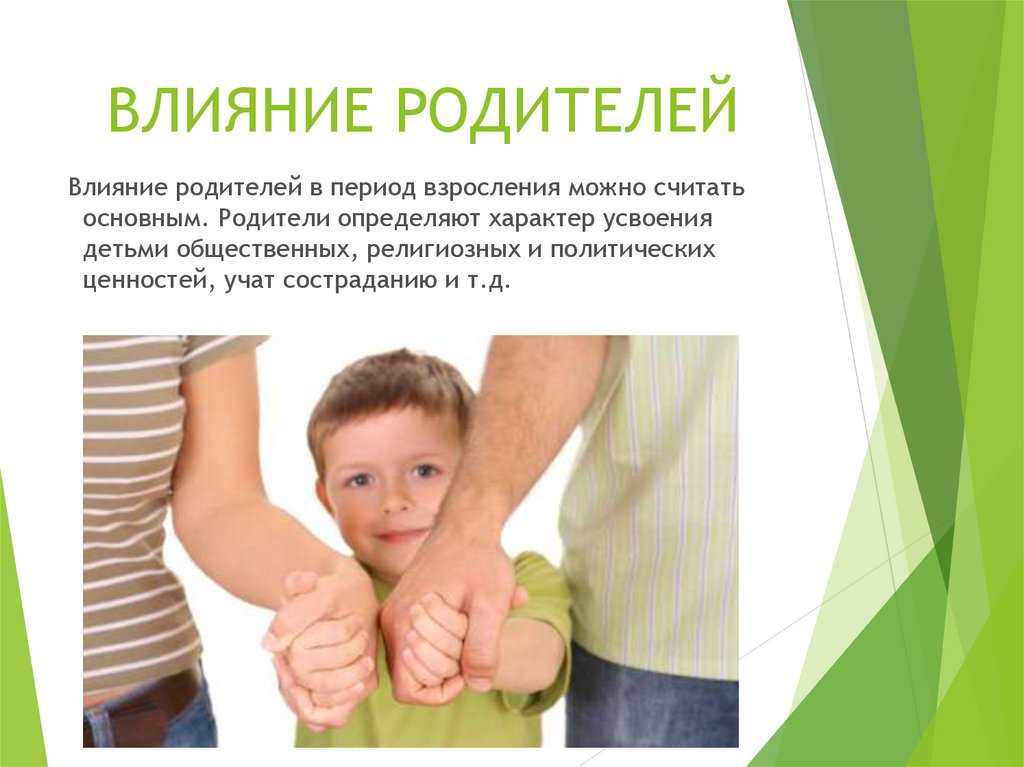 ВЛИЯНИЕ РОДИТЕЛЕЙ

Влияние родителей в период взросления можно считать основным. Родители определяют характер усвоения детьми общественных, религиозных и политических ценностей, учат состраданию и т.д.